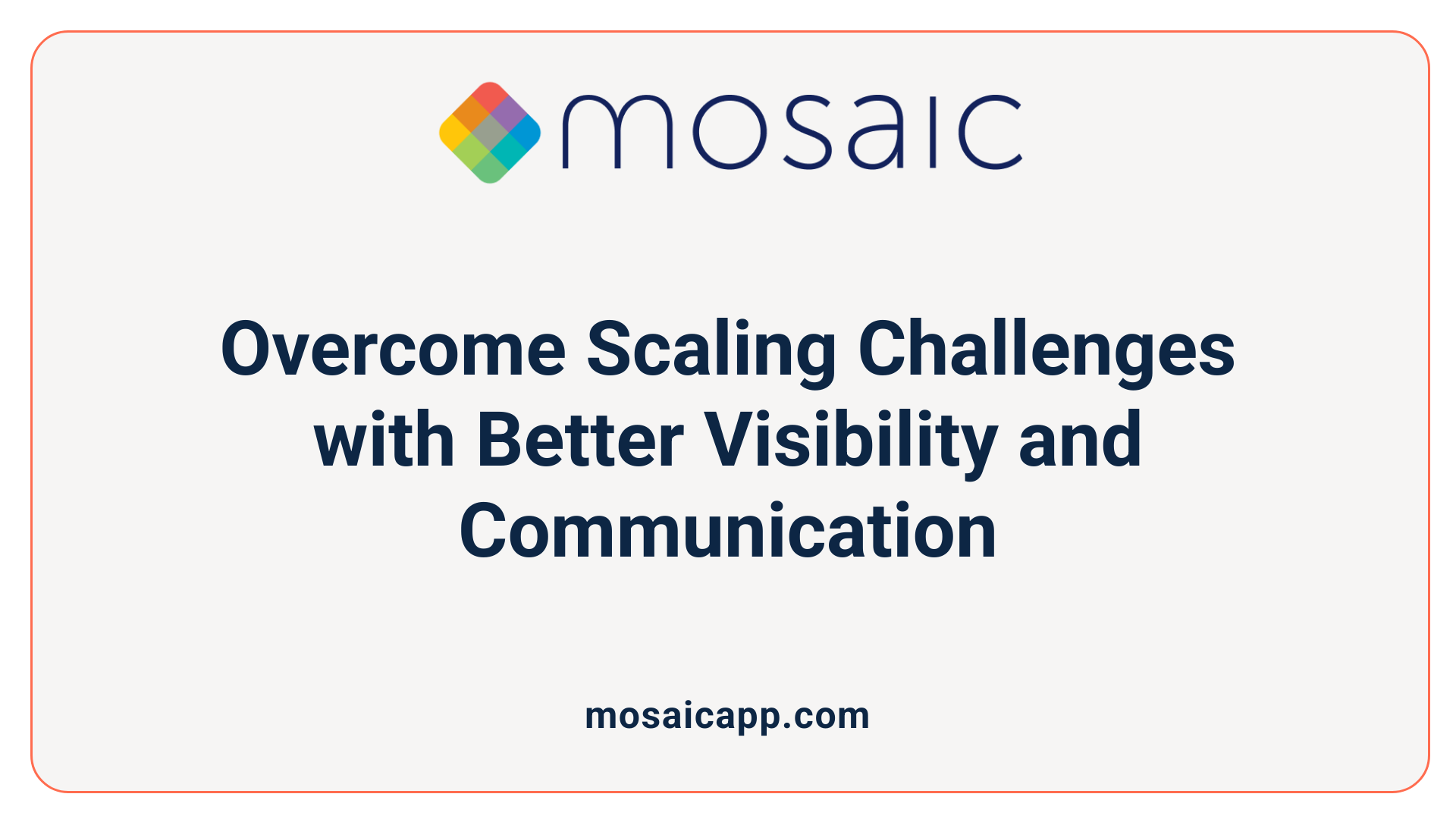 mosaic

Overcome Scaling Challenges with Better Visibility and Communication

mosaicapp.com